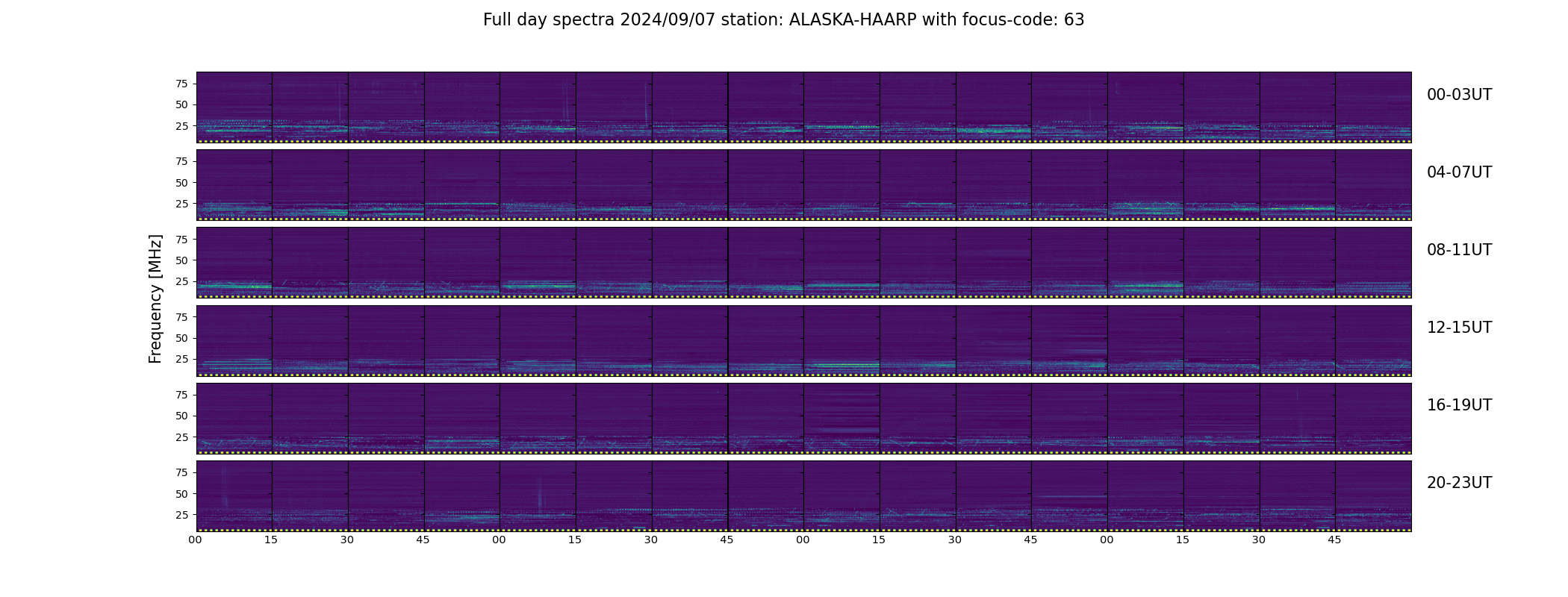 Full day spectra 2024/09/07 station: ALASKA-HAARP with focus-code: 63

Frequency [MHz]

75
50
25
00-03UT

75
50
25
04-07UT

75
50
25
08-11UT

75
50
25
12-15UT

75
50
25
16-19UT

75
50
25
20-23UT

00 15 30 45 00 15 30 45 00 15 30 45 00 15 30 45